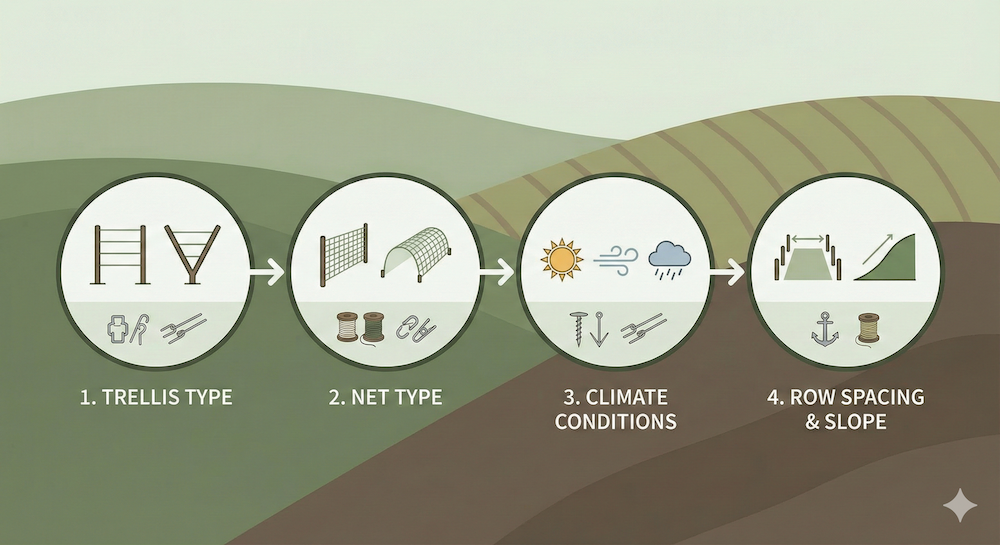 1. TRELLIS TYPE

2. NET TYPE

3. CLIMATE CONDITIONS

4. ROW SPACING & SLOPE